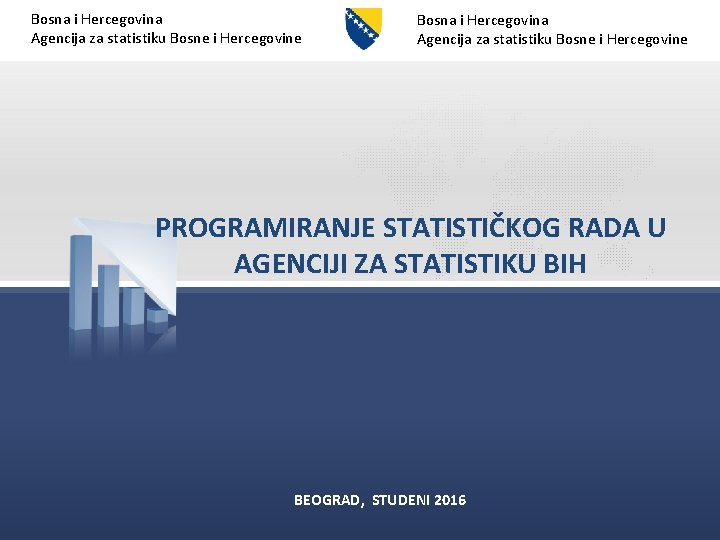 Bosna i Hercegovina
Agencija za statistiku Bosne i Hercegovine

Bosna i Hercegovina
Agencija za statistiku Bosne i Hercegovine

PROGRAMIRANJE STATISTIČKOG RADA U AGENCIJI ZA STATISTIKU BIH

BEOGRAD, STUDENI 2016